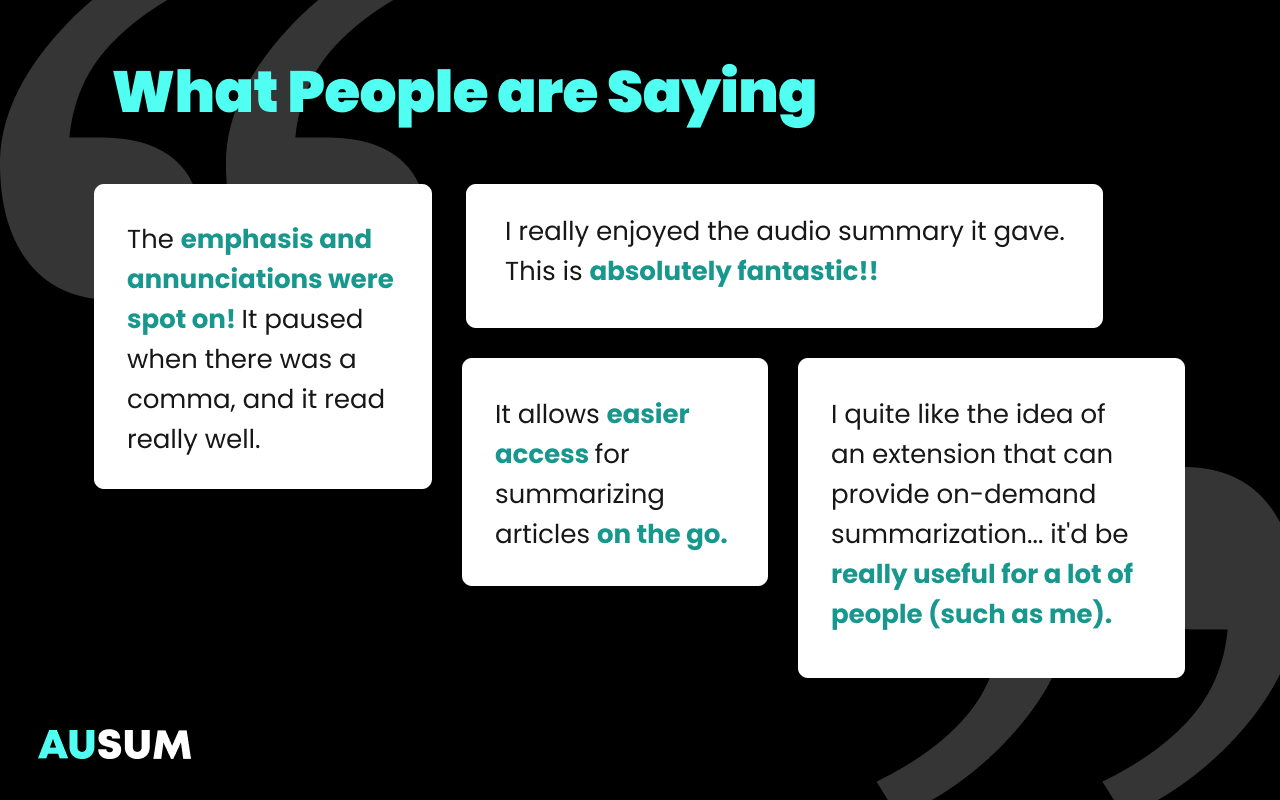 What People are Saying

The emphasis and annunciations were spot on! It paused when there was a comma, and it read really well.

I really enjoyed the audio summary it gave. This is absolutely fantastic!!

It allows easier access for summarizing articles on the go.

I quite like the idea of an extension that can provide on-demand summarization... it'd be really useful for a lot of people (such as me).

AUSUM